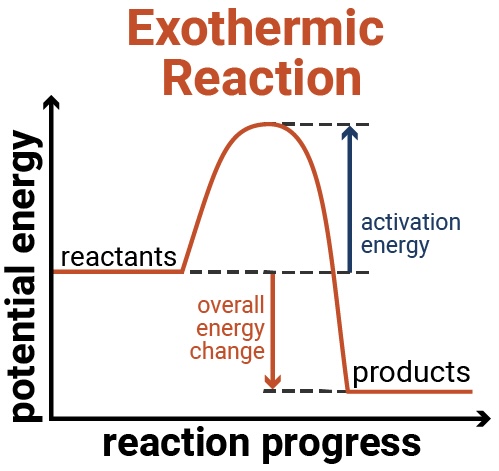 Exothermic Reaction

potential energy

reactants

activation energy

overall energy change

products

reaction progress